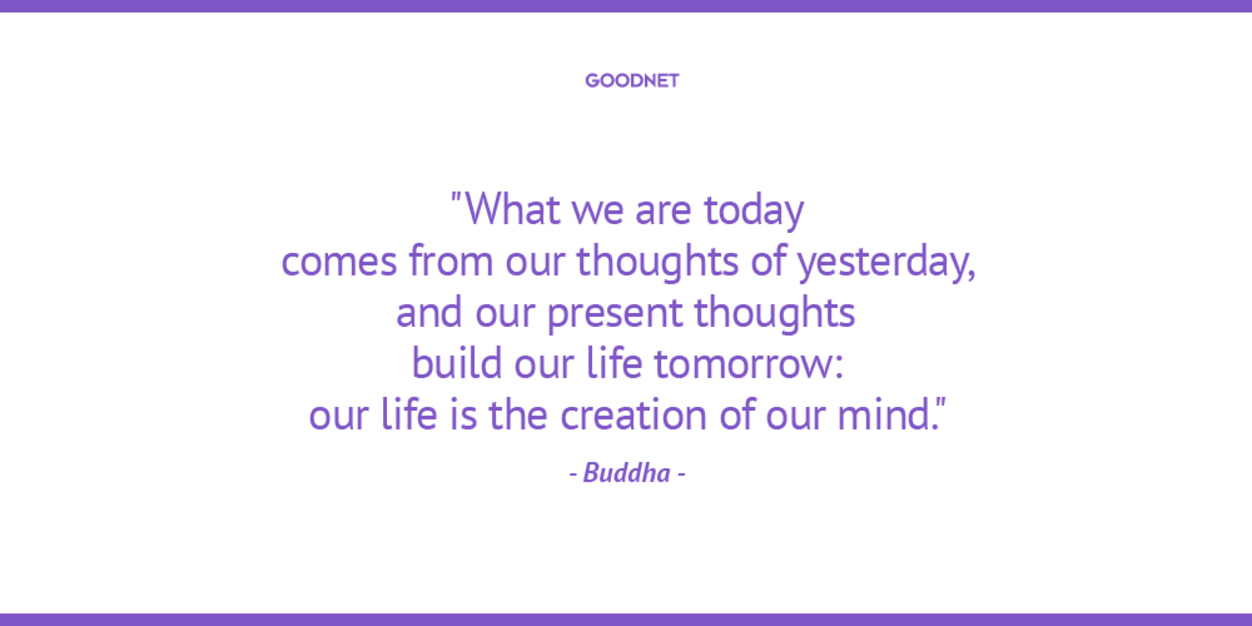 GOODNET

"What we are today comes from our thoughts of yesterday, and our present thoughts build our life tomorrow: our life is the creation of our mind."

- Buddha -